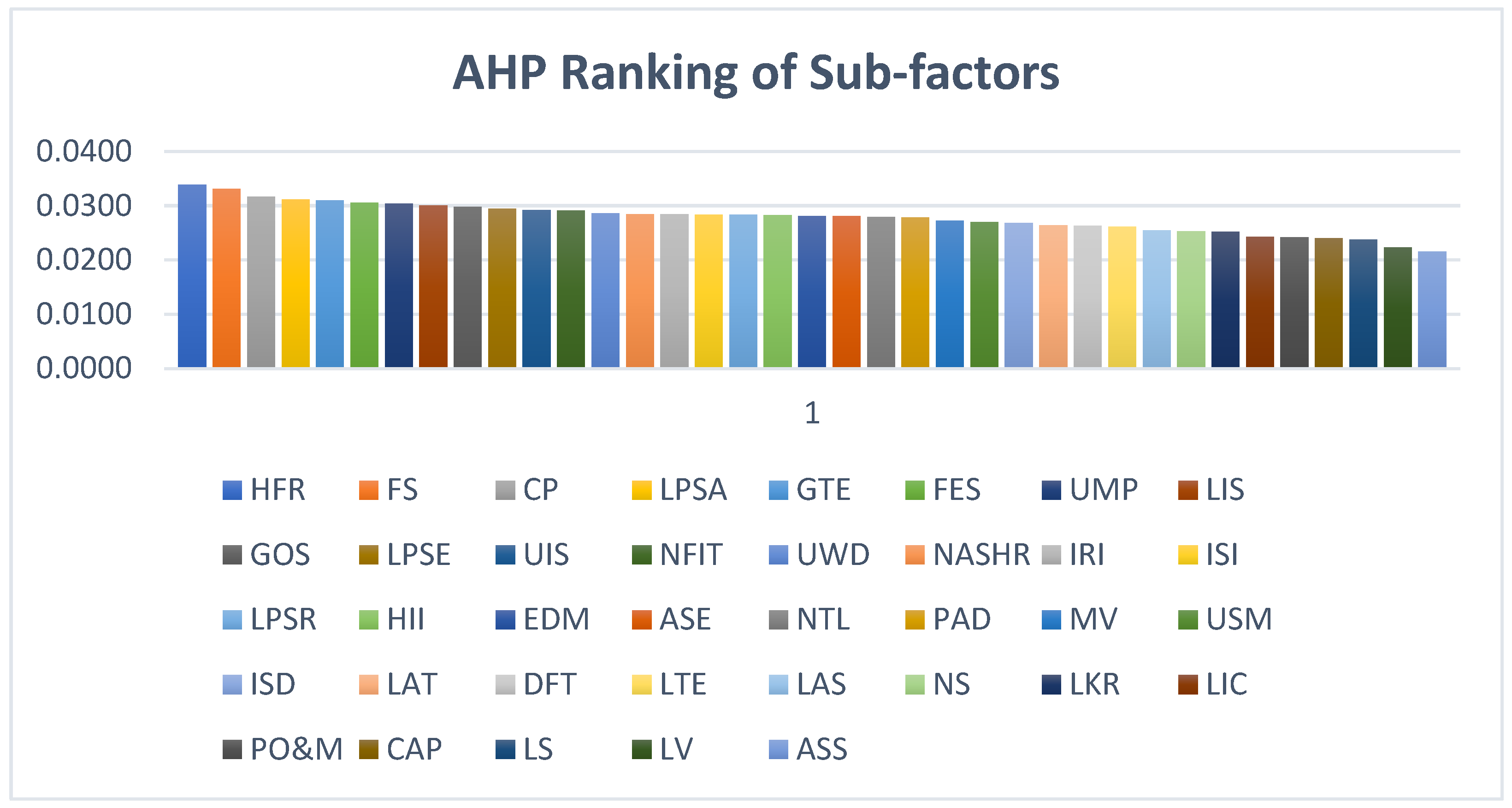 AHP Ranking of Sub-factors

0.0400
0.0300
0.0200
0.0100
0.0000

1

HFR FS CP LPSA GTE FES UMP LIS
GOS LPSE UIS NFIT UWD NASHR IRI ISI
LPSR HII EDM ASE NTL PAD MV USM
ISD LAT DFT LTE LAS NS LKR LIC
PO&M CAP LS LV ASS